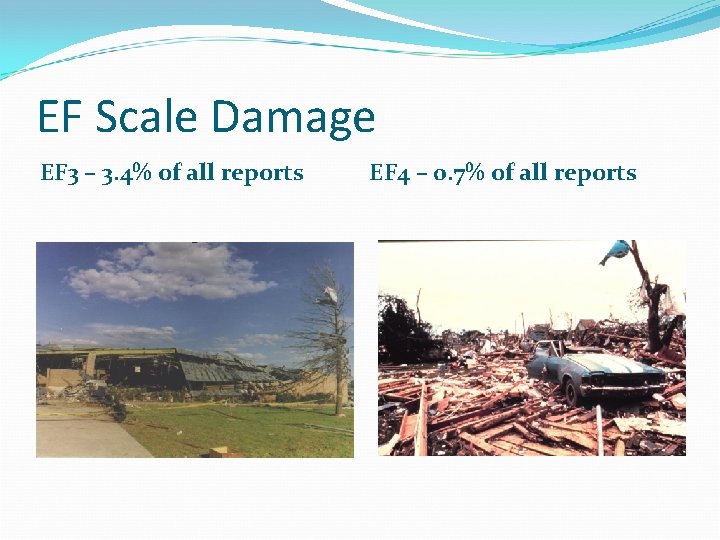 EF Scale Damage

EF3 – 3.4% of all reports

EF4 – 0.7% of all reports